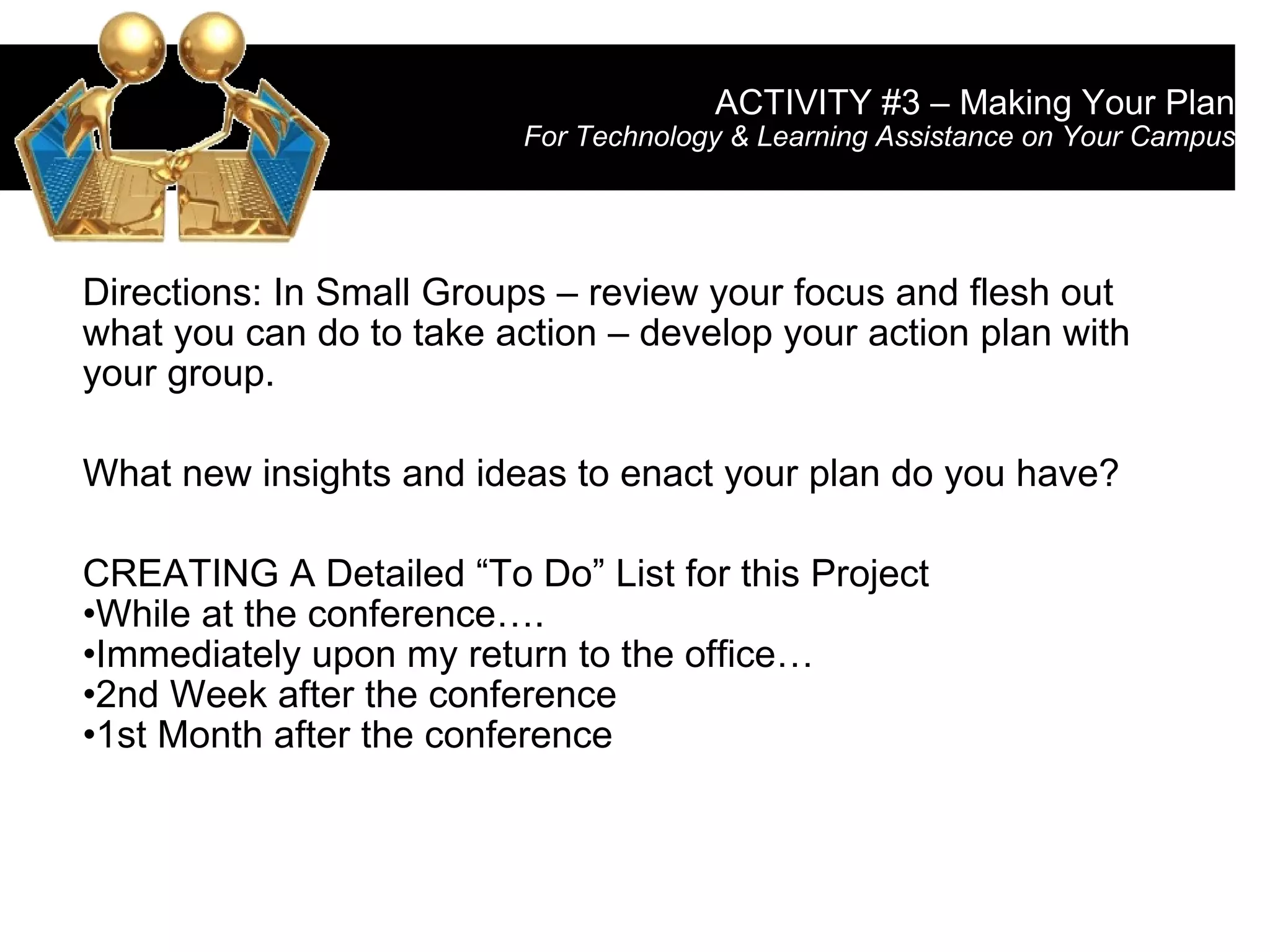 ACTIVITY #3 – Making Your Plan
For Technology & Learning Assistance on Your Campus

Directions: In Small Groups – review your focus and flesh out what you can do to take action – develop your action plan with your group.

What new insights and ideas to enact your plan do you have?

CREATING A Detailed “To Do” List for this Project
•While at the conference….
•Immediately upon my return to the office…
•2nd Week after the conference
•1st Month after the conference